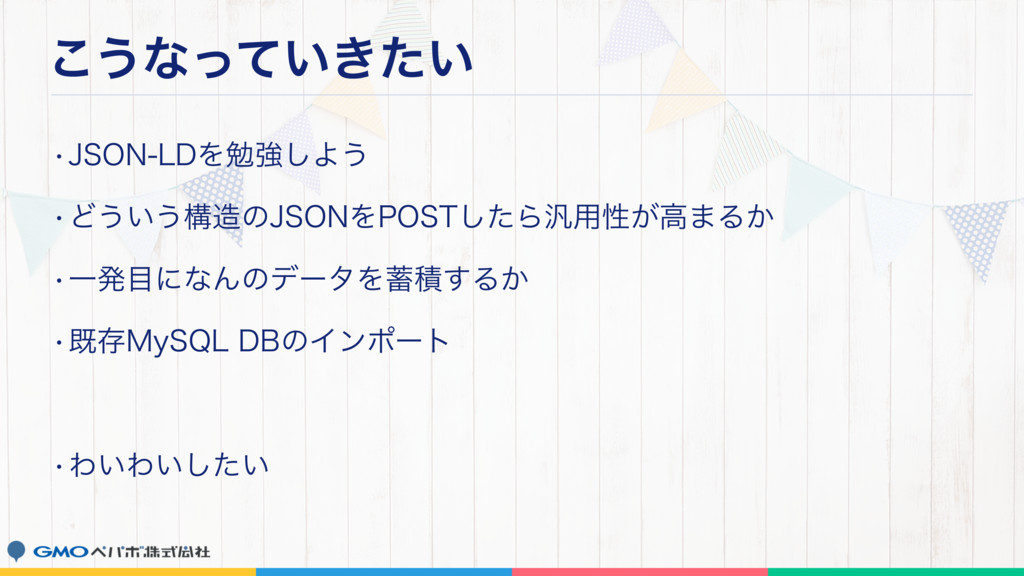 こうなっていきたい

・JSON-LDを勉強しよう

・どういう構造のJSONをPOSTしたら汎用性が高まるか

・一発目になんのデータを蓄積するか

・既存MySQL DBのインポート

・わいわいしたい

GMOペパボ株式会社